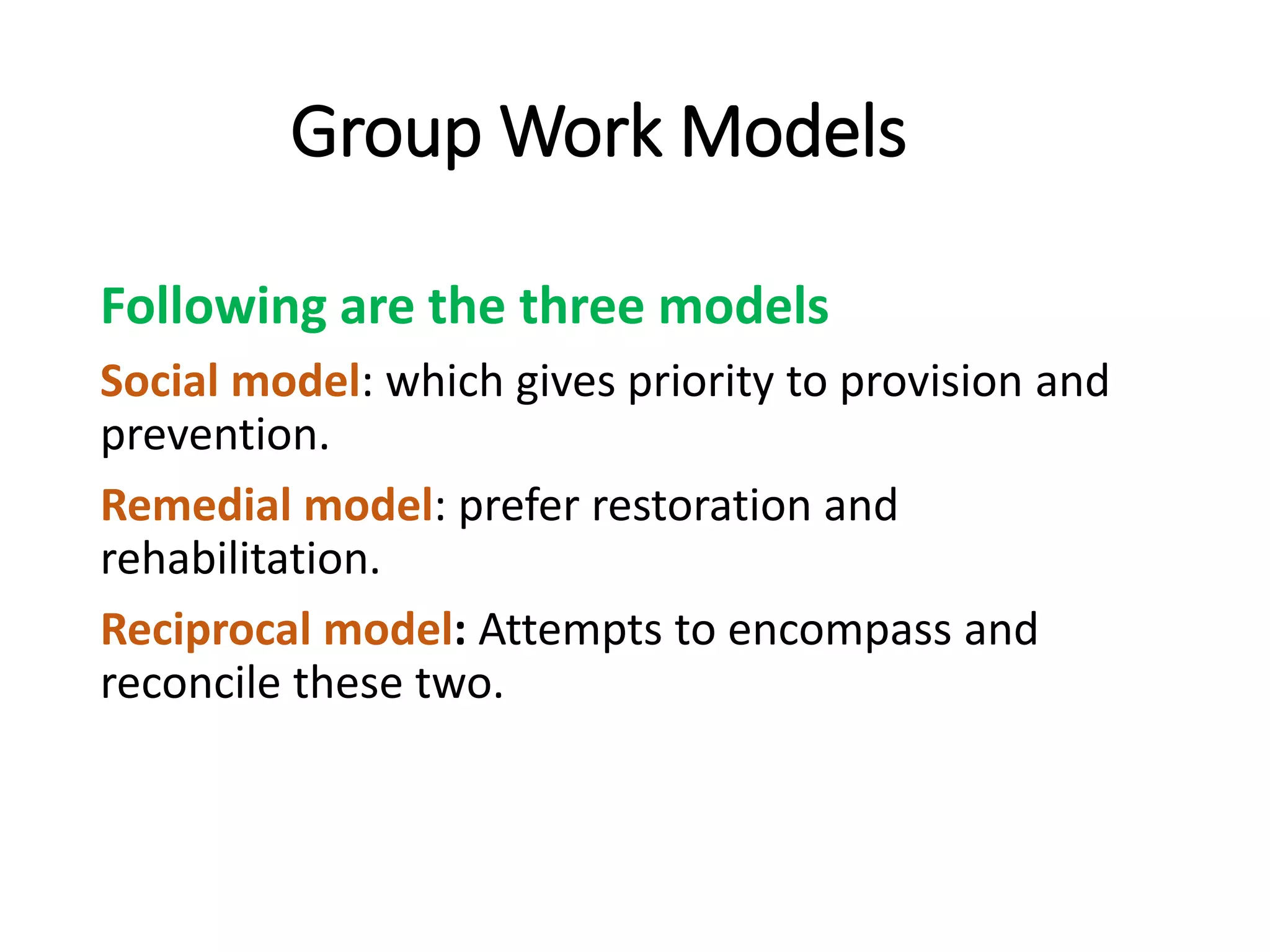 Group Work Models

Following are the three models

Social model: which gives priority to provision and prevention.

Remedial model: prefer restoration and rehabilitation.

Reciprocal model: Attempts to encompass and reconcile these two.